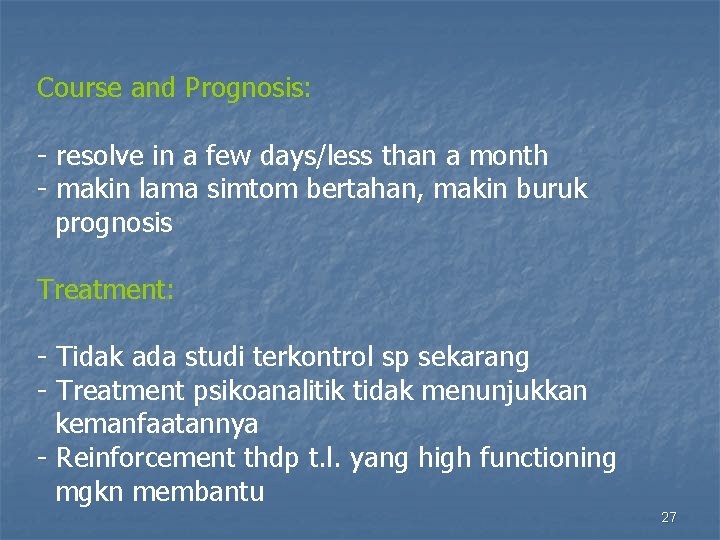 Course and Prognosis:

- resolve in a few days/less than a month
- makin lama simtom bertahan, makin buruk prognosis

Treatment:

- Tidak ada studi terkontrol sp sekarang
- Treatment psikoanalitik tidak menunjukkan kemanfaatannya
- Reinforcement thdp t.l. yang high functioning mgkn membantu

27